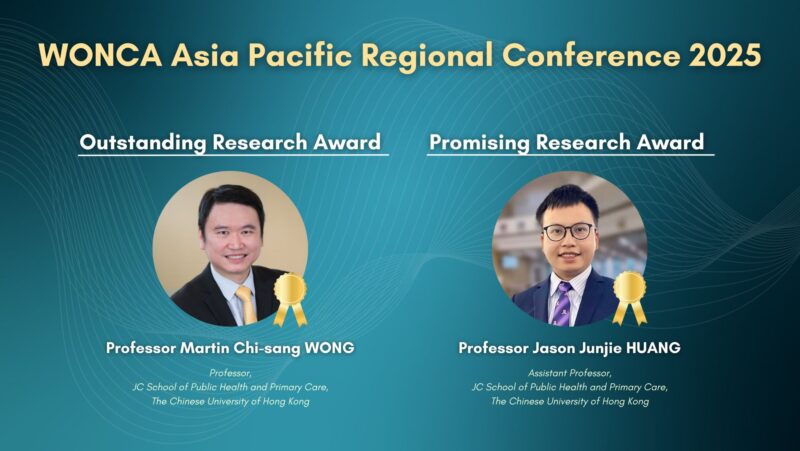 WONCA Asia Pacific Regional Conference 2025

Outstanding Research Award

Professor Martin Chi-sang WONG

Professor,
JC School of Public Health and Primary Care,
The Chinese University of Hong Kong

Promising Research Award

Professor Jason Junjie HUANG

Assistant Professor,
JC School of Public Health and Primary Care,
The Chinese University of Hong Kong